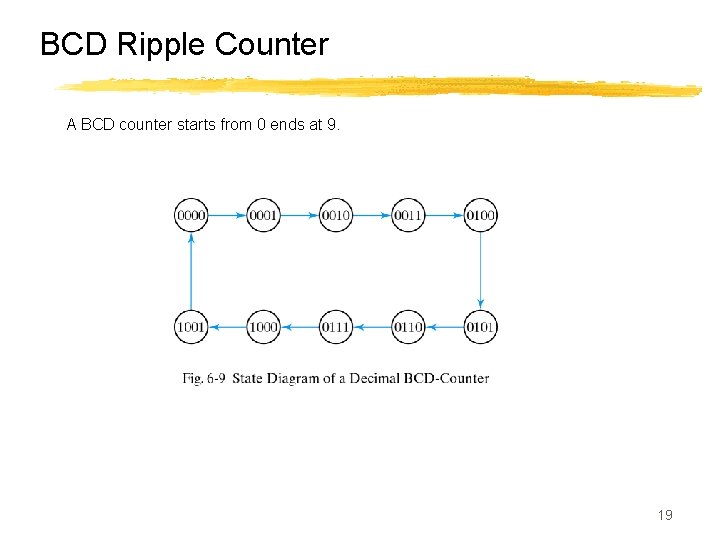 BCD Ripple Counter

A BCD counter starts from 0 ends at 9.

0000
0001
0010
0011
0100
0101
0110
0111
1000
1001

Fig. 6-9 State Diagram of a Decimal BCD-Counter

19